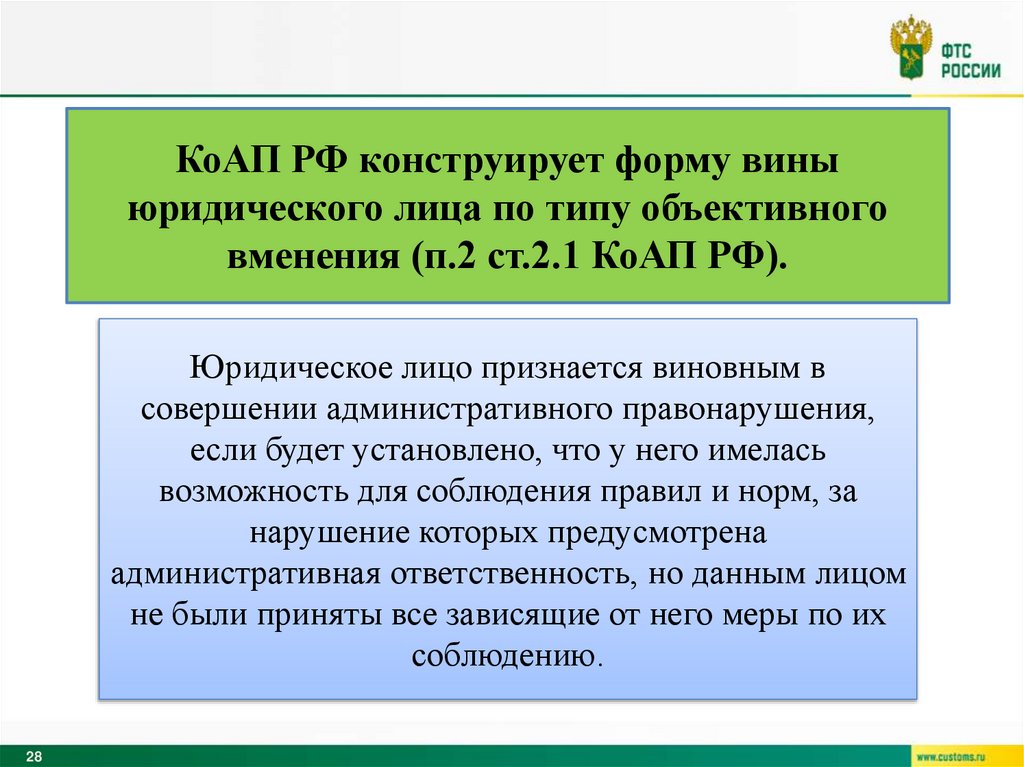 ФТС РОССИИ

КоАП РФ конструирует форму вины юридического лица по типу объективного вменения (п.2 ст.2.1 КоАП РФ).

Юридическое лицо признается виновным в совершении административного правонарушения, если будет установлено, что у него имелась возможность для соблюдения правил и норм, за нарушение которых предусмотрена административная ответственность, но данным лицом не были приняты все зависящие от него меры по их соблюдению.

28

www.customs.ru